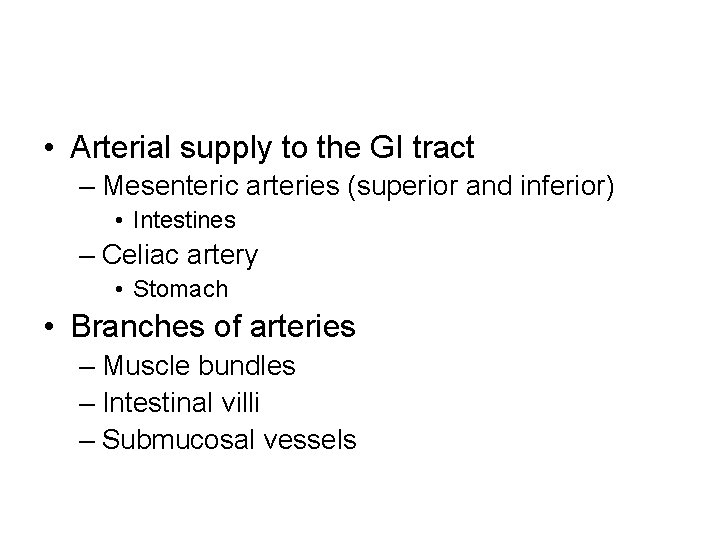 • Arterial supply to the GI tract
– Mesenteric arteries (superior and inferior)
• Intestines
– Celiac artery
• Stomach
• Branches of arteries
– Muscle bundles
– Intestinal villi
– Submucosal vessels